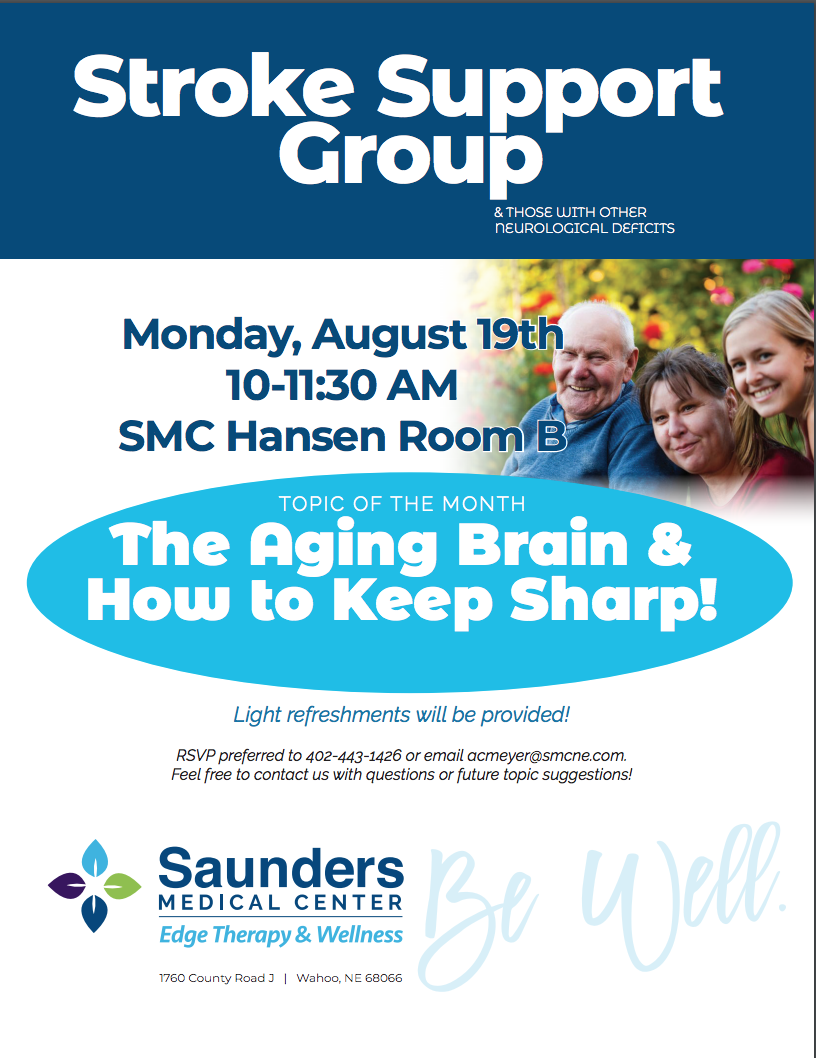 Stroke Support Group

& THOSE WITH OTHER NEUROLOGICAL DEFICITS

Monday, August 19th
10-11:30 AM
SMC Hansen Room B

TOPIC OF THE MONTH
The Aging Brain & How to Keep Sharp!

Light refreshments will be provided!

RSVP preferred to 402-443-1426 or email acmeyer@smcne.com.
Feel free to contact us with questions or future topic suggestions!

Saunders
MEDICAL CENTER
Edge Therapy & Wellness

Be Well.

1760 County Road J | Wahoo, NE 68066